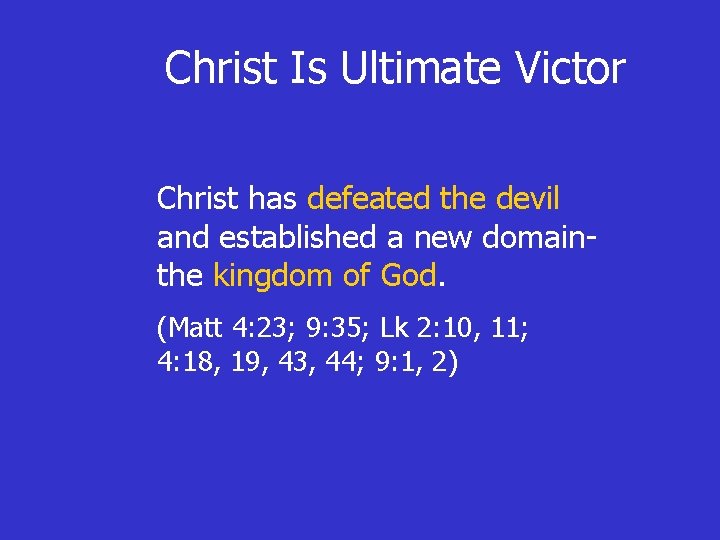 Christ Is Ultimate Victor

Christ has defeated the devil and established a new domain- the kingdom of God.

(Matt 4:23; 9:35; Lk 2:10, 11; 4:18, 19, 43, 44; 9:1, 2)